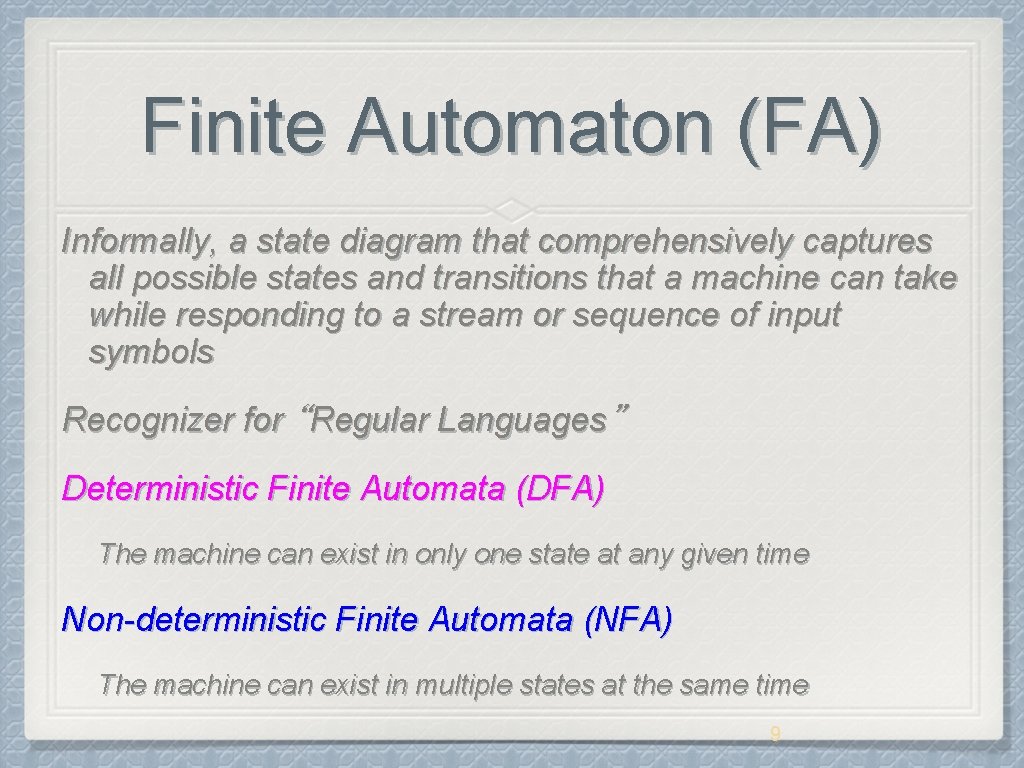 Finite Automaton (FA)

Informally, a state diagram that comprehensively captures all possible states and transitions that a machine can take while responding to a stream or sequence of input symbols

Recognizer for “Regular Languages”

Deterministic Finite Automata (DFA)

The machine can exist in only one state at any given time

Non-deterministic Finite Automata (NFA)

The machine can exist in multiple states at the same time

9